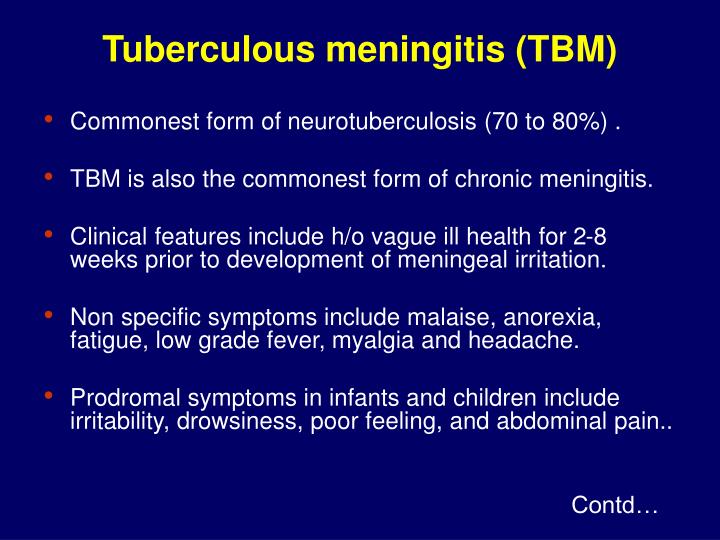 Tuberculous meningitis (TBM)

• Commonest form of neurotuberculosis (70 to 80%) .

• TBM is also the commonest form of chronic meningitis.

• Clinical features include h/o vague ill health for 2-8 weeks prior to development of meningeal irritation.

• Non specific symptoms include malaise, anorexia, fatigue, low grade fever, myalgia and headache.

• Prodromal symptoms in infants and children include irritability, drowsiness, poor feeling, and abdominal pain..

Contd…